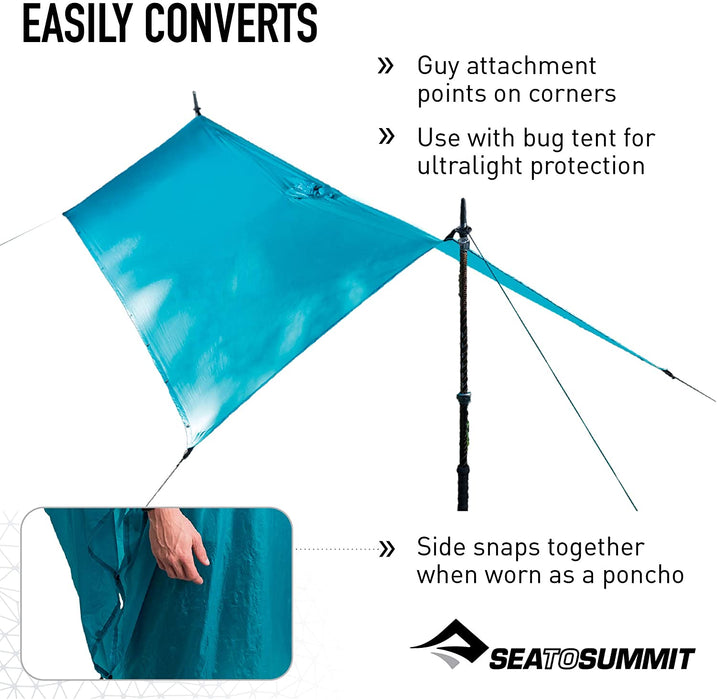 EASILY CONVERTS

» Guy attachment points on corners

» Use with bug tent for ultralight protection

» Side snaps together when worn as a poncho

SEATOSUMMIT